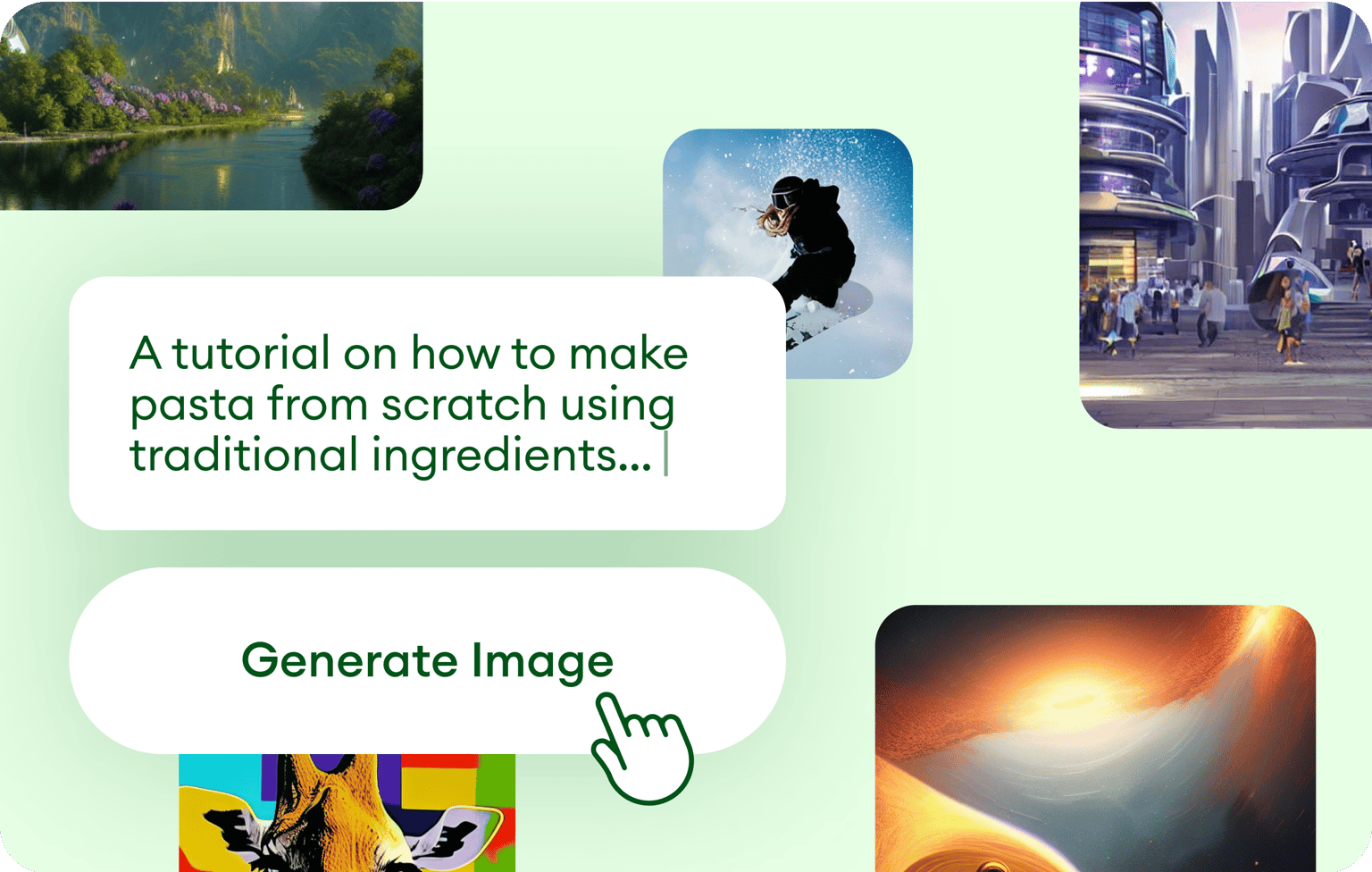 A tutorial on how to make pasta from scratch using traditional ingredients...

Generate Image